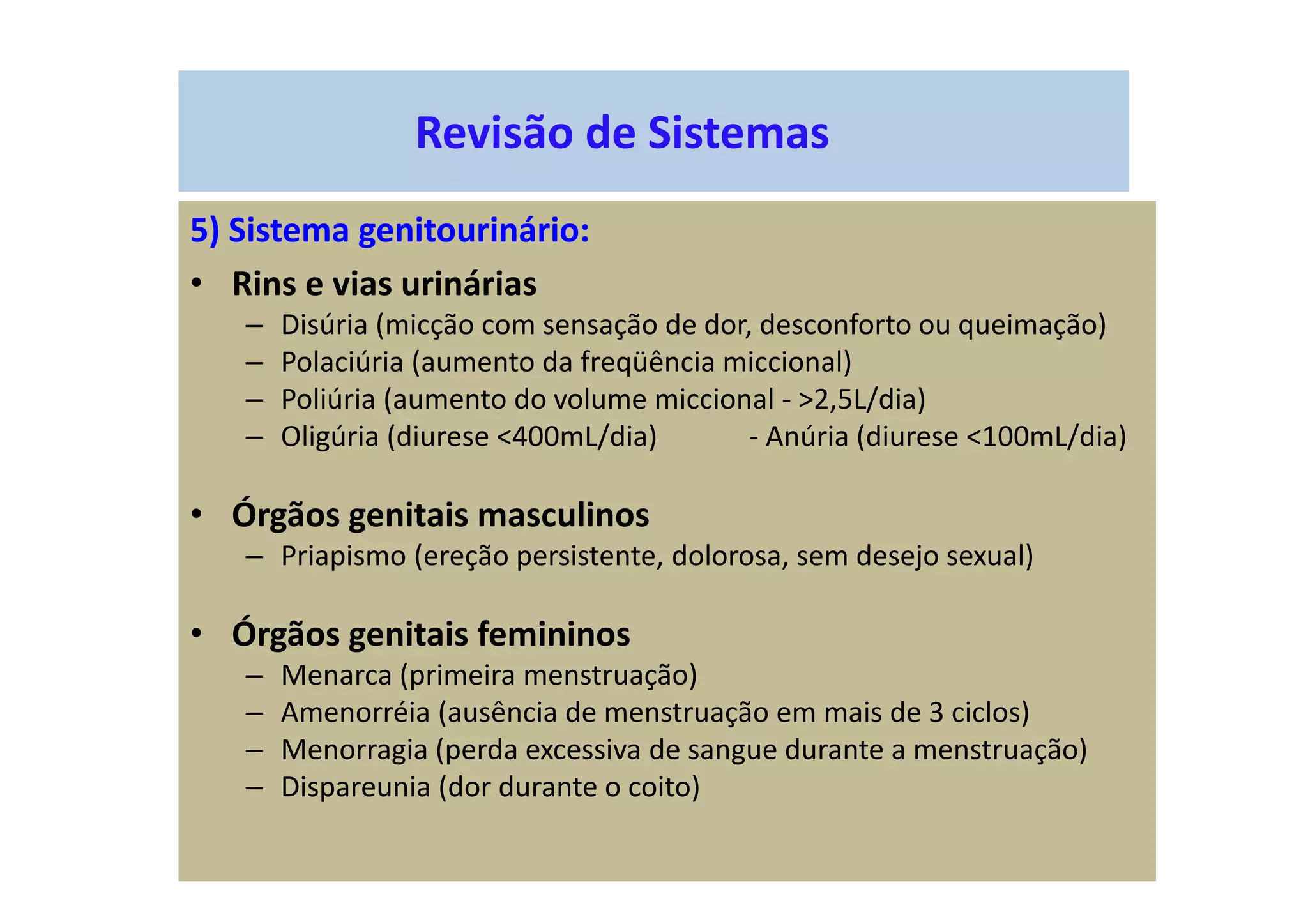 Revisão de Sistemas

5) Sistema genitourinário:

• Rins e vias urinárias
– Disúria (micção com sensação de dor, desconforto ou queimação)
– Polaciúria (aumento da freqüência miccional)
– Poliúria (aumento do volume miccional - >2,5L/dia)
– Oligúria (diurese <400mL/dia) - Anúria (diurese <100mL/dia)

• Órgãos genitais masculinos
– Priapismo (ereção persistente, dolorosa, sem desejo sexual)

• Órgãos genitais femininos
– Menarca (primeira menstruação)
– Amenorréia (ausência de menstruação em mais de 3 ciclos)
– Menorragia (perda excessiva de sangue durante a menstruação)
– Dispareunia (dor durante o coito)